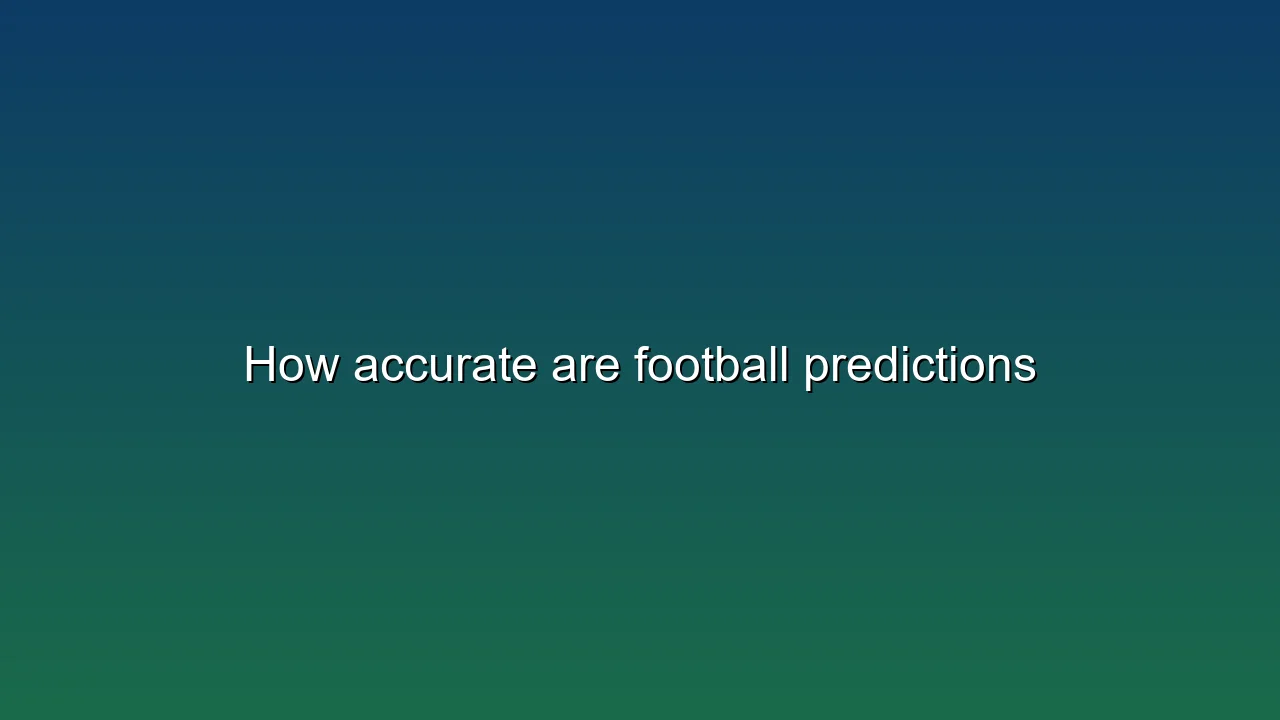 How accurate are football predictions